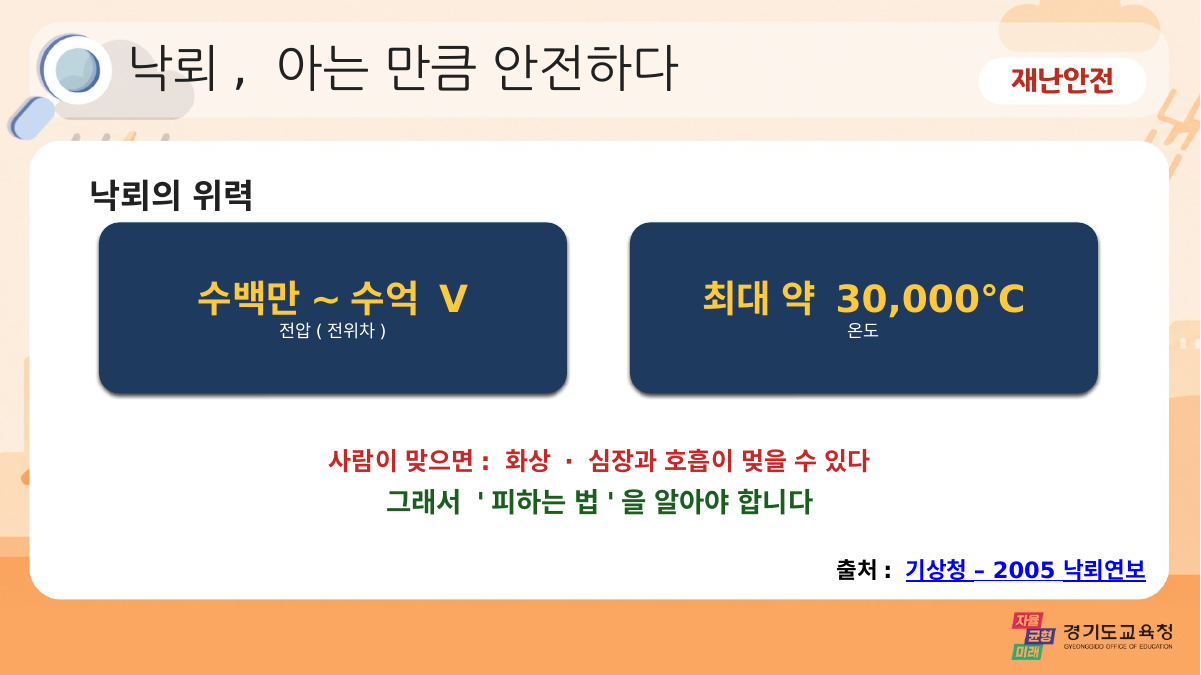 낙뢰 , 아는 만큼 안전하다

재난안전

낙뢰의 위력

수백만 ~ 수억 V
전압 ( 전위차 )

최대 약 30,000°C
온도

사람이 맞으면 : 화상 · 심장과 호흡이 멎을 수 있다
그래서 ' 피하는 법 ' 을 알아야 합니다

출처 : 기상청 – 2005 낙뢰연보

자율 균형 미래
경기도교육청
GYEONGGIDO OFFICE OF EDUCATION